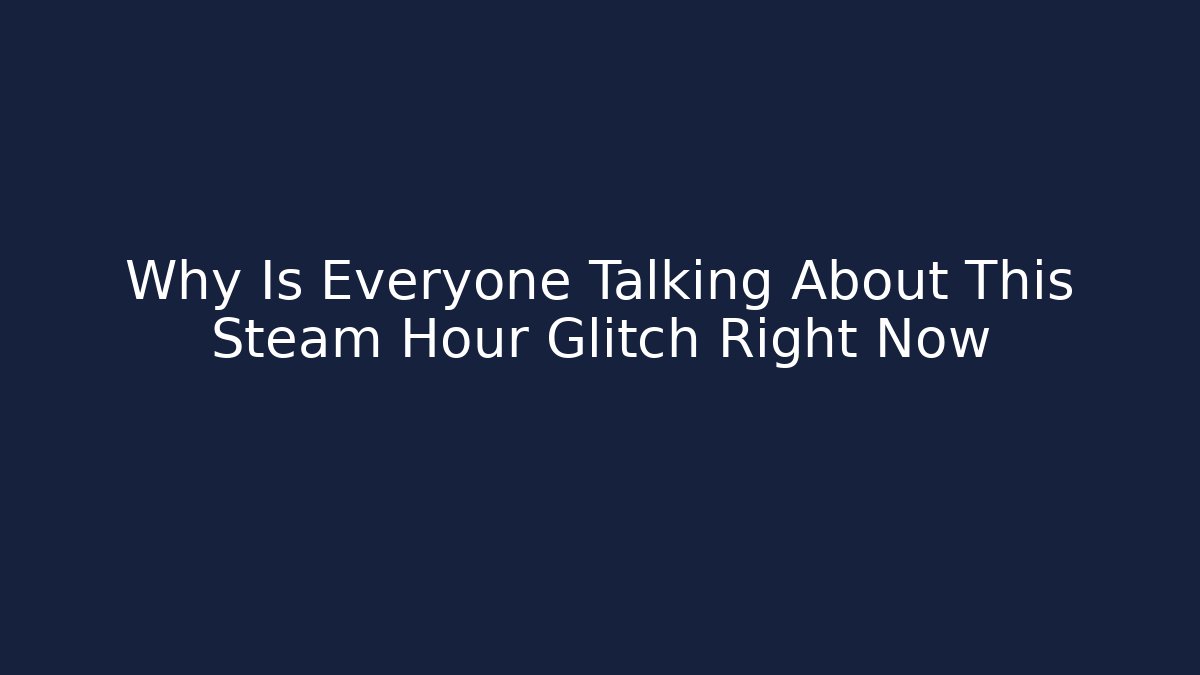 Why Is Everyone Talking About This Steam Hour Glitch Right Now